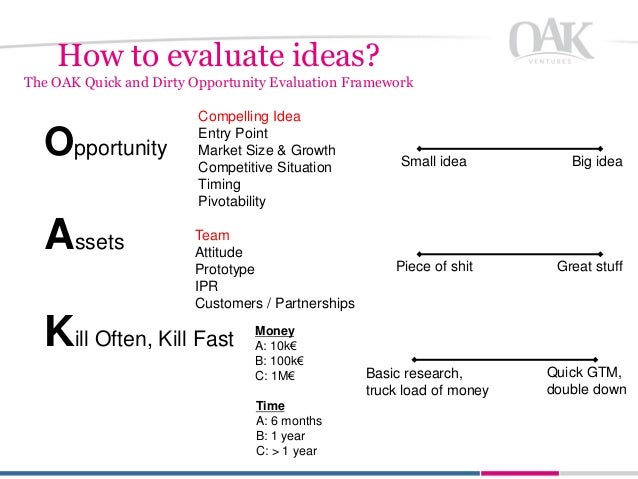 OAK
VENTURES

How to evaluate ideas?
The OAK Quick and Dirty Opportunity Evaluation Framework

Opportunity

Compelling Idea
Entry Point
Market Size & Growth
Competitive Situation
Timing
Pivotability

Small idea
Big idea

Assets

Team
Attitude
Prototype
IPR
Customers / Partnerships

Piece of shit
Great stuff

Kill Often, Kill Fast

Money
A: 10k€
B: 100k€
C: 1M€

Time
A: 6 months
B: 1 year
C: > 1 year

Basic research, truck load of money
Quick GTM, double down